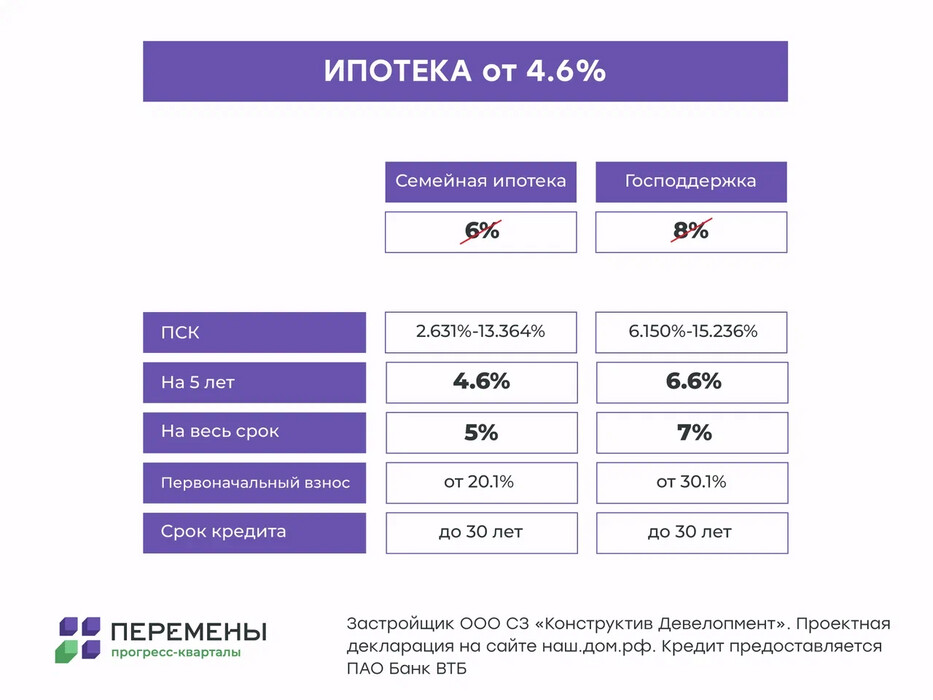 ИПОТЕКА от 4.6%

| | Семейная ипотека | Господдержка |
|---|---|---|
| | 6% | 8% |
| ПСК | 2.631%-13.364% | 6.150%-15.236% |
| На 5 лет | 4.6% | 6.6% |
| На весь срок | 5% | 7% |
| Первоначальный взнос | от 20.1% | от 30.1% |
| Срок кредита | до 30 лет | до 30 лет |

ПЕРЕМЕНЫ
прогресс-кварталы

Застройщик ООО СЗ «Конструктив Девелопмент». Проектная декларация на сайте наш.дом.рф. Кредит предоставляется ПАО Банк ВТБ